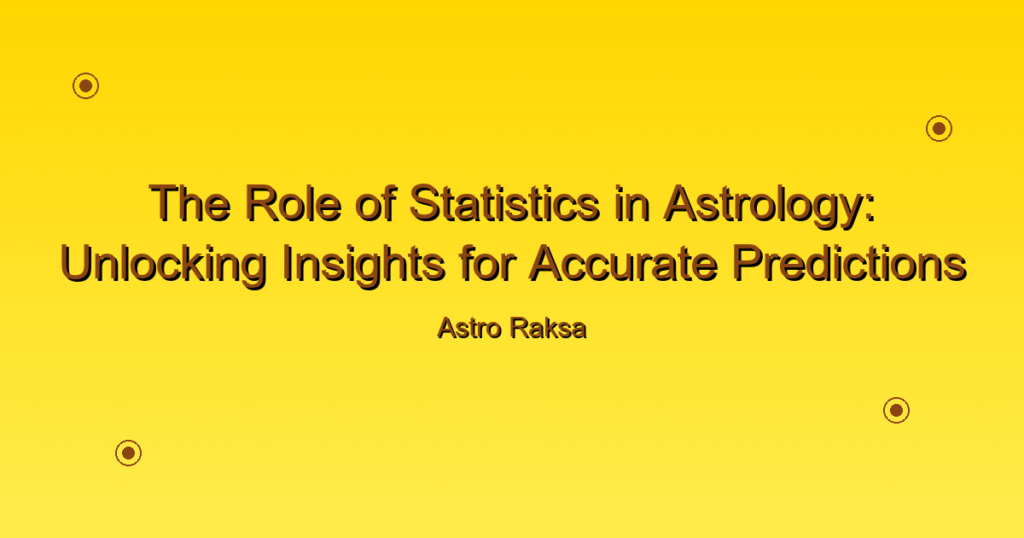 The Role of Statistics in Astrology: Unlocking Insights for Accurate Predictions

Astro Raksa